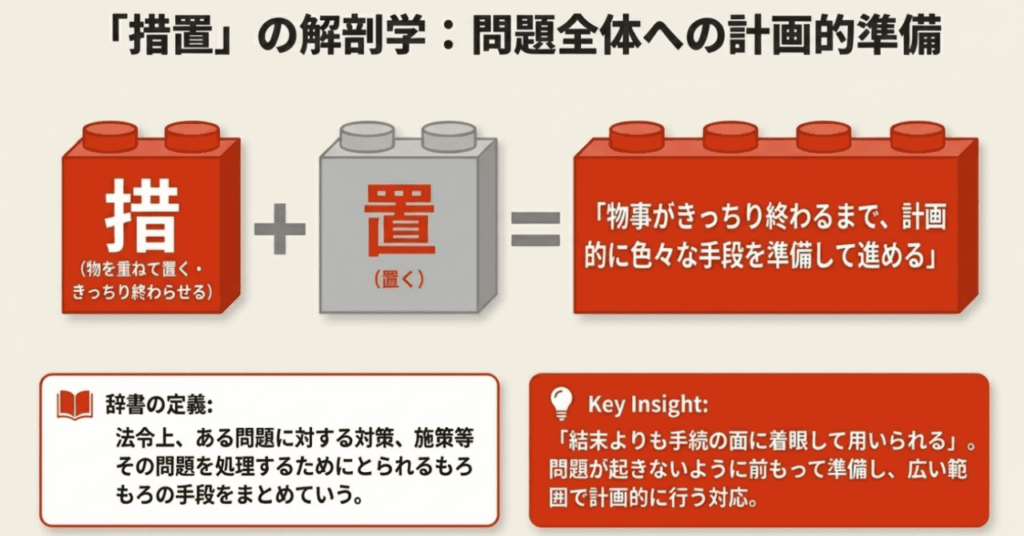 「措置」の解剖学：問題全体への計画的準備

措
（物を重ねて置く・きっちり終わらせる）

+

置
（置く）

=

「物事がきっちり終わるまで、計画的に色々な手段を準備して進める」

辞書の定義:
法令上、ある問題に対する対策、施策等その問題を処理するためにとられるもろもろの手段をまとめていう。

Key Insight:
「結末よりも手続の面に着眼して用いられる」。問題が起きないように前もって準備し、広い範囲で計画的に行う対応。